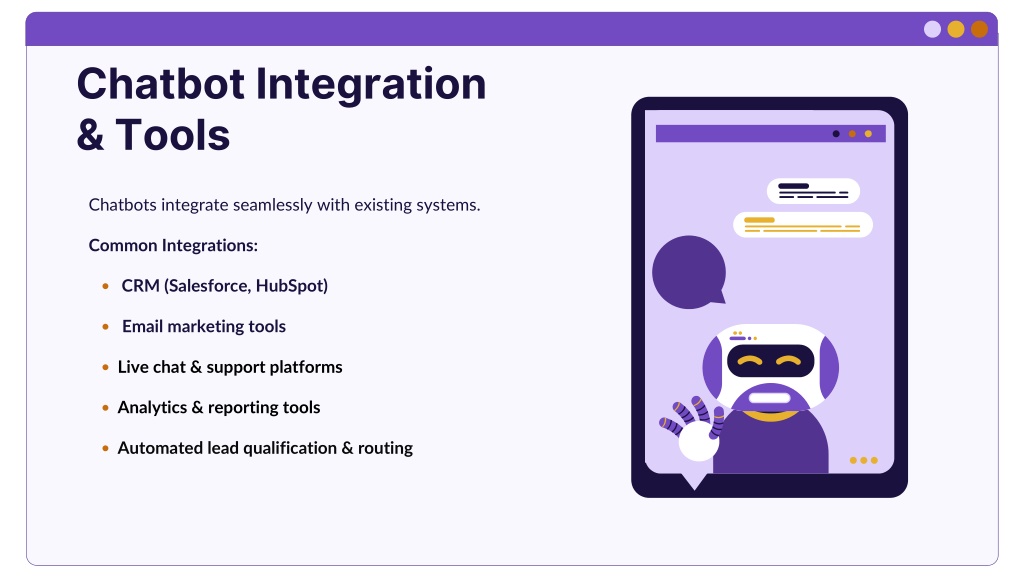 Chatbot Integration & Tools

Chatbots integrate seamlessly with existing systems.

Common Integrations:

- CRM (Salesforce, HubSpot)
- Email marketing tools
- Live chat & support platforms
- Analytics & reporting tools
- Automated lead qualification & routing